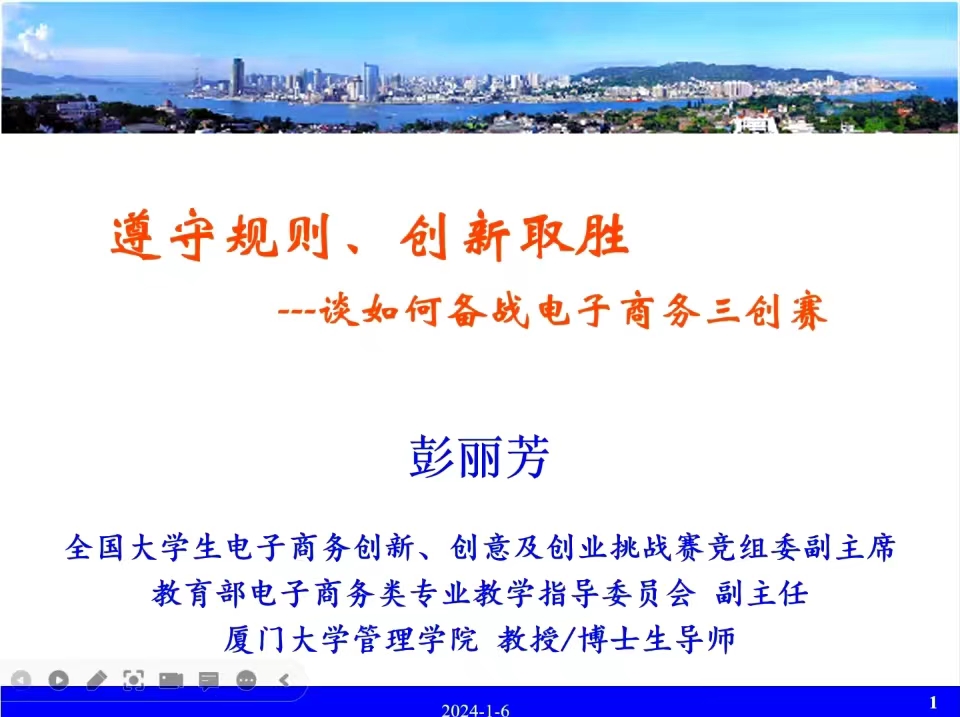 遵守规则、创新取胜

---谈如何备战电子商务三创赛

彭丽芳

全国大学生电子商务创新、创意及创业挑战赛竞组委副主席
教育部电子商务类专业教学指导委员会 副主任
厦门大学管理学院 教授/博士生导师

2024-1-6

1